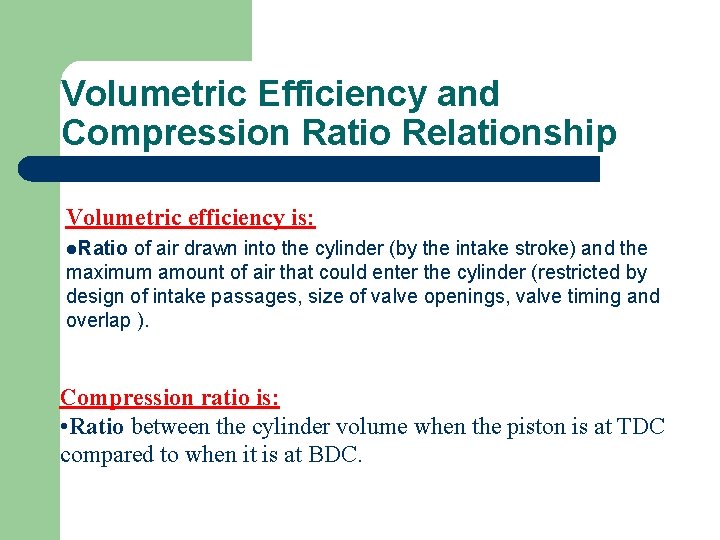 Volumetric Efficiency and Compression Ratio Relationship

Volumetric efficiency is:

●Ratio of air drawn into the cylinder (by the intake stroke) and the maximum amount of air that could enter the cylinder (restricted by design of intake passages, size of valve openings, valve timing and overlap ).

Compression ratio is:

•Ratio between the cylinder volume when the piston is at TDC compared to when it is at BDC.